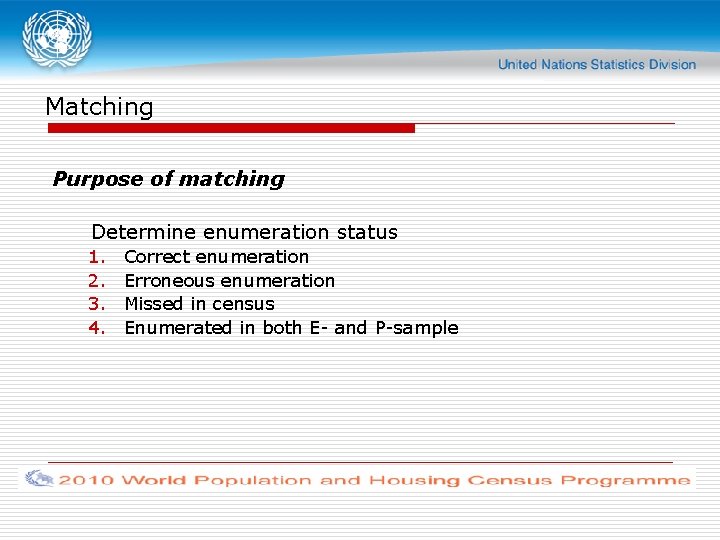 United Nations Statistics Division

Matching

Purpose of matching

Determine enumeration status
1. Correct enumeration
2. Erroneous enumeration
3. Missed in census
4. Enumerated in both E- and P-sample

2010 World Population and Housing Census Programme